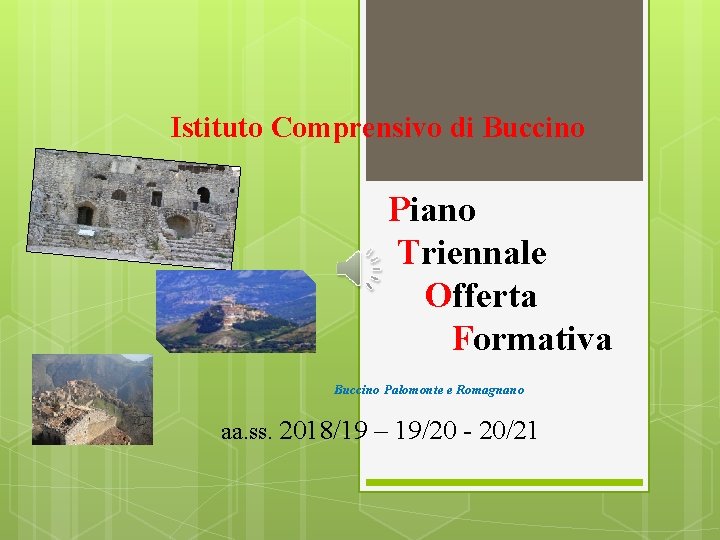 Istituto Comprensivo di Buccino

Piano
Triennale
Offerta
Formativa

Buccino Palomonte e Romagnano

aa.ss. 2018/19 – 19/20 - 20/21